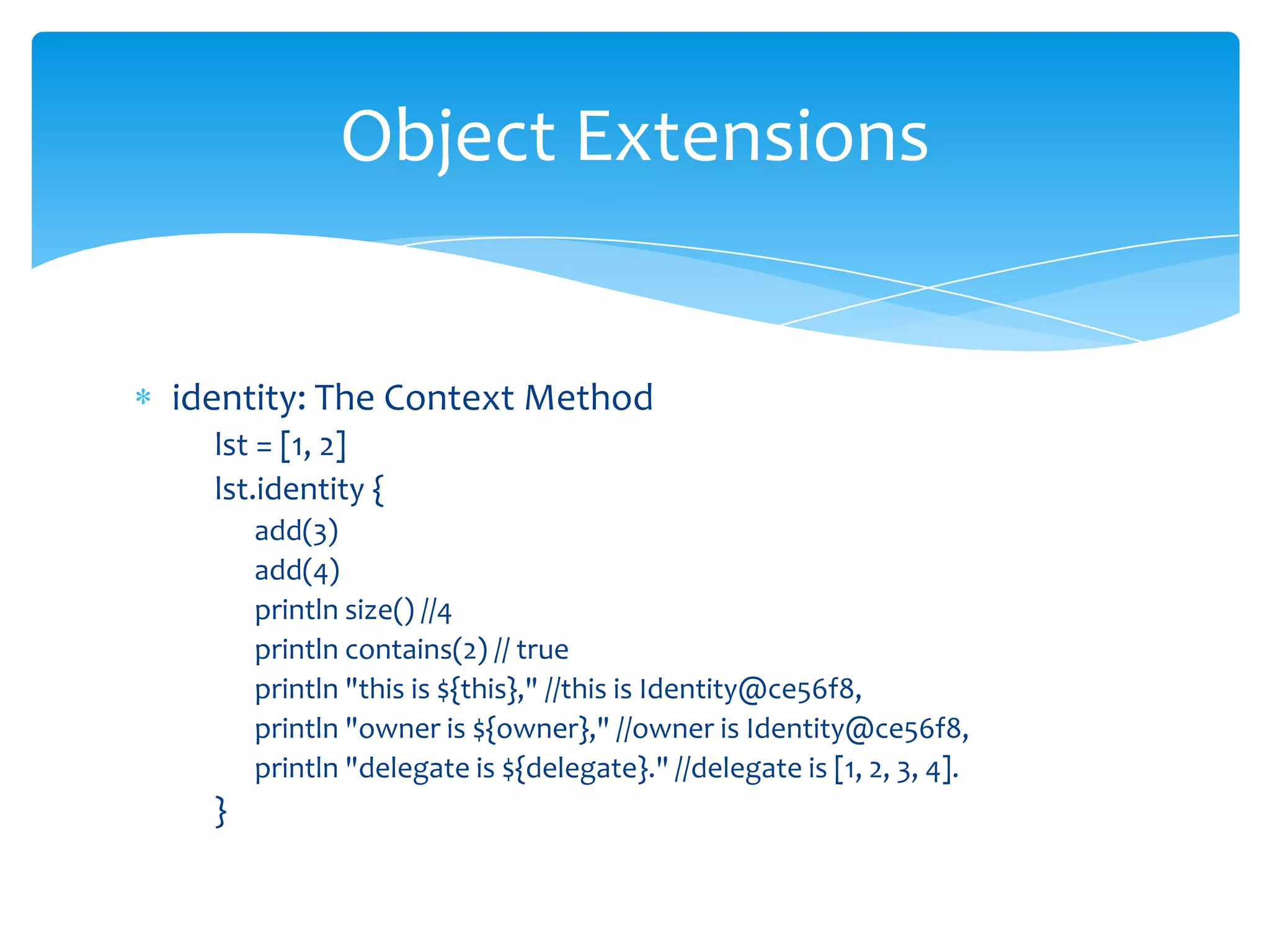 Object Extensions

* identity: The Context Method

lst = [1, 2]
lst.identity {
add(3)
add(4)
println size() //4
println contains(2) // true
println "this is ${this}," //this is Identity@ce56f8,
println "owner is ${owner}," //owner is Identity@ce56f8,
println "delegate is ${delegate}." //delegate is [1, 2, 3, 4].
}